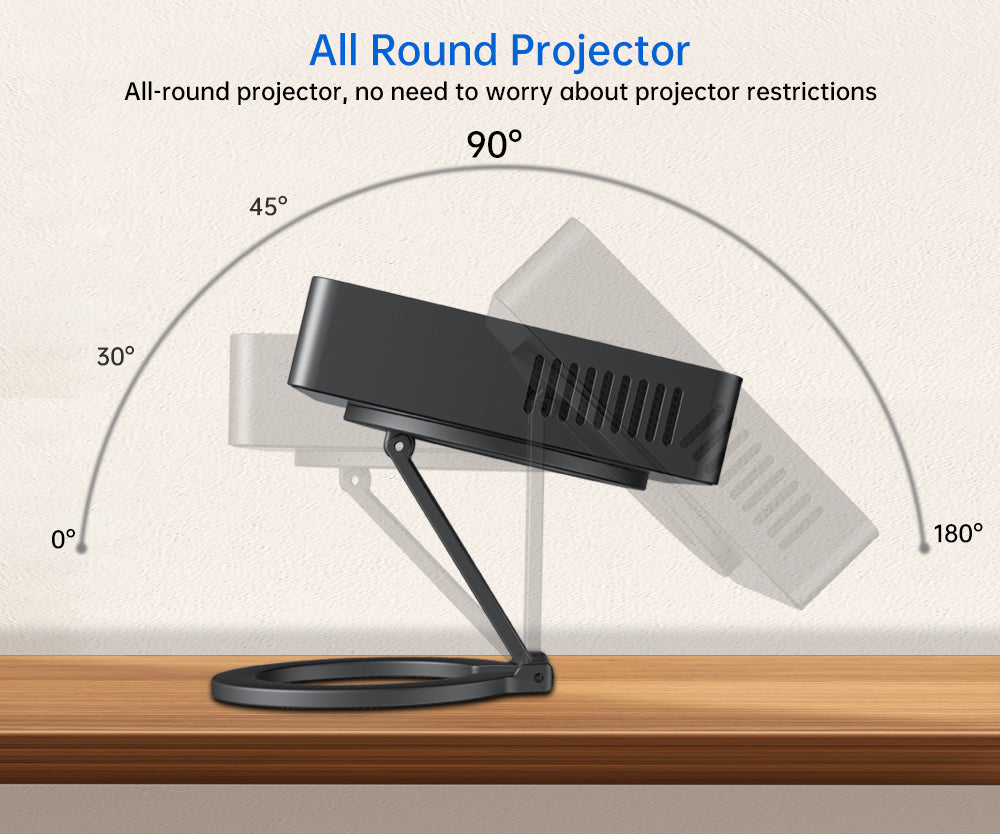 All Round Projector
All-round projector, no need to worry about projector restrictions

90°
45°
30°
0°
180°